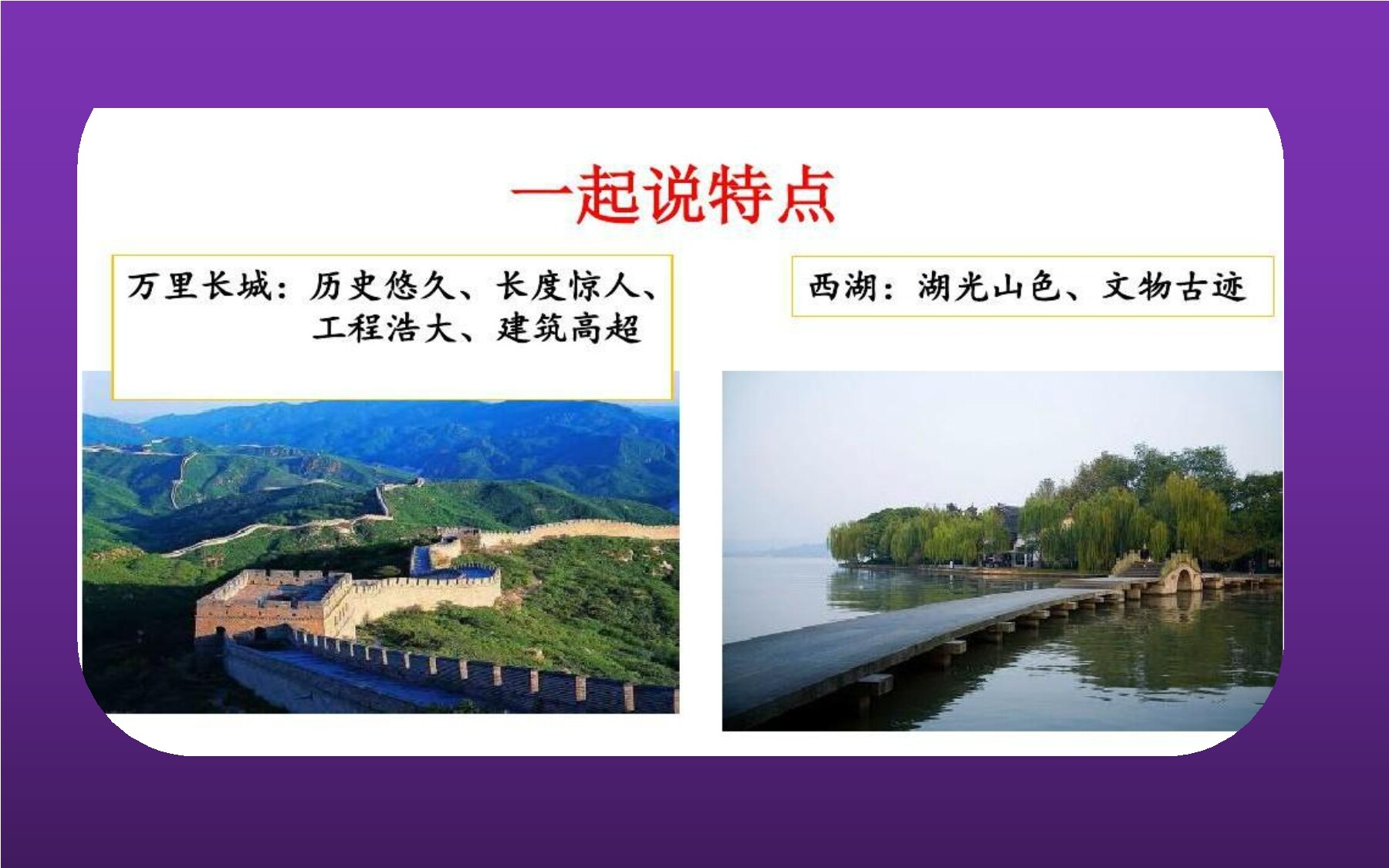 一起说特点

万里长城：历史悠久、长度惊人、工程浩大、建筑高超

西湖：湖光山色、文物古迹